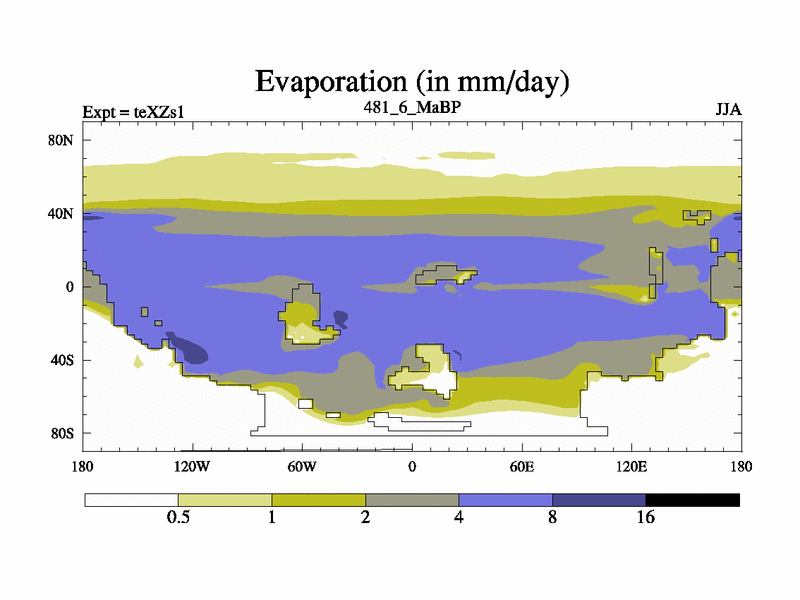 Evaporation (in mm/day)

Expt = teXZs1

481_6_MaBP

JJA

80N

40N

0

40S

80S

180

120W

60W

0

60E

120E

180

0.5

1

2

4

8

16